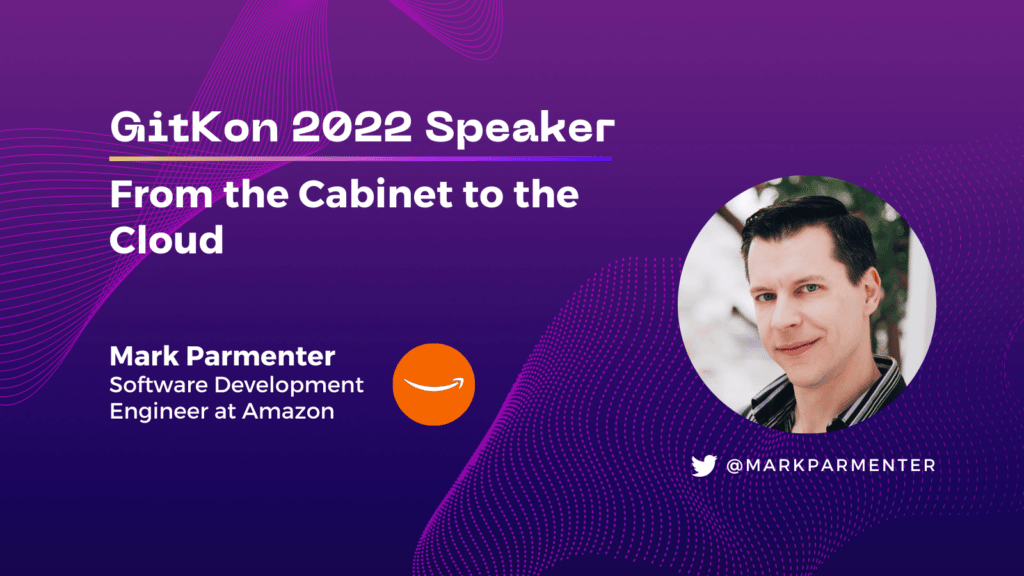 GitKon 2022 Speaker

From the Cabinet to the Cloud

Mark Parmenter
Software Development Engineer at Amazon

@MARKPARMENTER